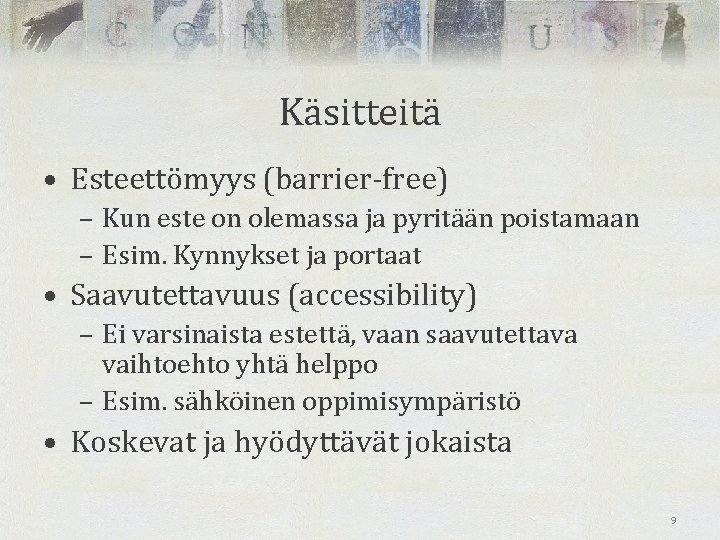 C O N X U S

Käsitteitä

• Esteettömyys (barrier-free)
  – Kun este on olemassa ja pyritään poistamaan
  – Esim. Kynnykset ja portaat
• Saavutettavuus (accessibility)
  – Ei varsinaista estettä, vaan saavutettava vaihtoehto yhtä helppo
  – Esim. sähköinen oppimisympäristö
• Koskevat ja hyödyttävät jokaista

9